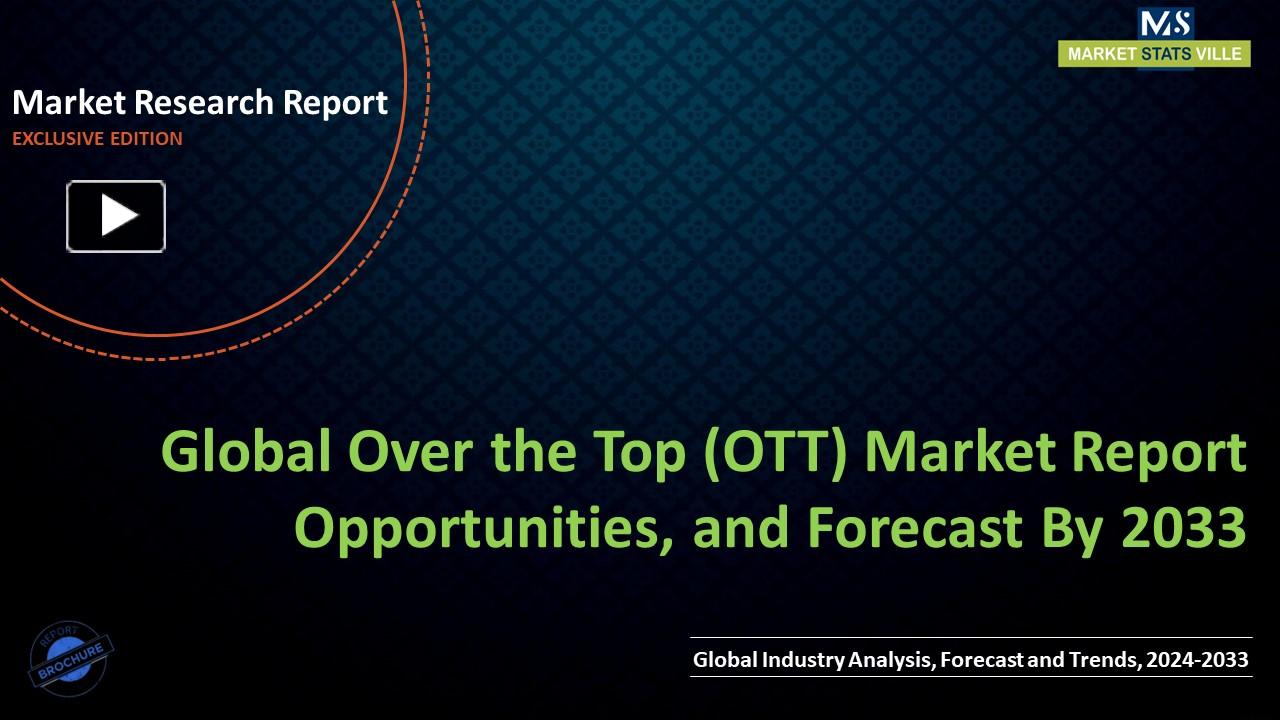 MS
MARKET STATS VILLE

Market Research Report
EXCLUSIVE EDITION

Global Over the Top (OTT) Market Report Opportunities, and Forecast By 2033

REPORT BROCHURE

Global Industry Analysis, Forecast and Trends, 2024-2033